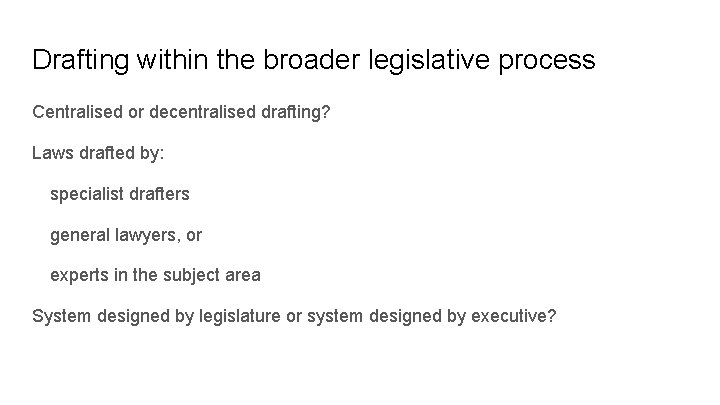 Drafting within the broader legislative process

Centralised or decentralised drafting?

Laws drafted by:

specialist drafters

general lawyers, or

experts in the subject area

System designed by legislature or system designed by executive?